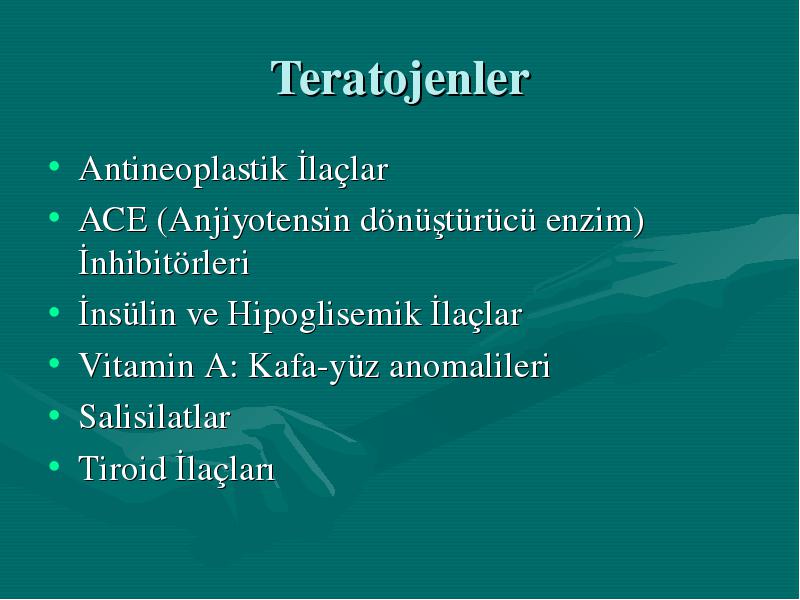 Teratojenler

• Antineoplastik İlaçlar
• ACE (Anjiyotensin dönüştürücü enzim) İnhibitörleri
• İnsülin ve Hipoglisemik İlaçlar
• Vitamin A: Kafa-yüz anomalileri
• Salisilatlar
• Tiroid İlaçları